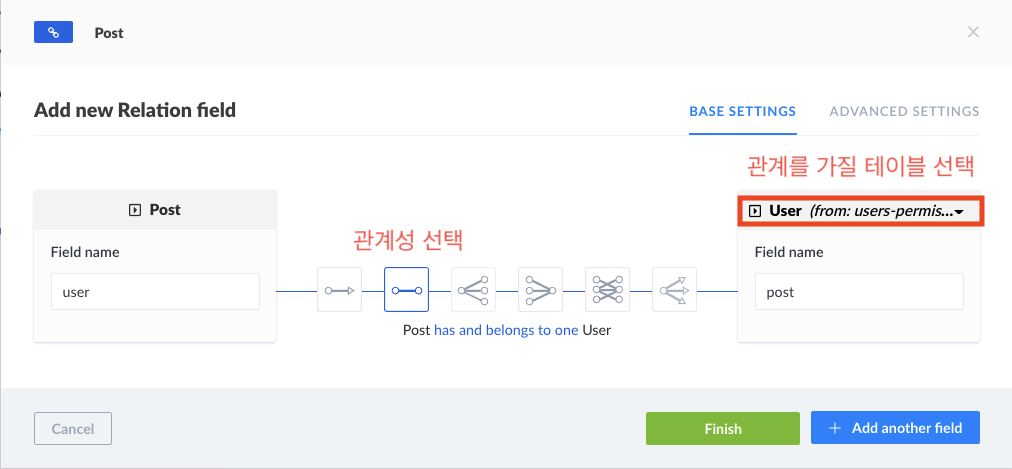 Post

Add new Relation field

BASE SETTINGS

ADVANCED SETTINGS

관계를 가질 테이블 선택

Post

Field name

user

관계성 선택

Post has and belongs to one User

User (from: users-permis...

Field name

post

Cancel

Finish

+ Add another field